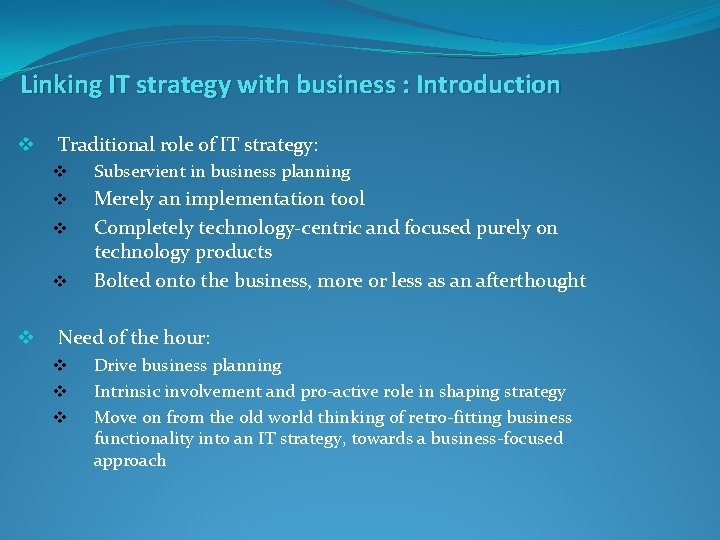 Linking IT strategy with business : Introduction

❖ Traditional role of IT strategy:

❖ Subservient in business planning
❖ Merely an implementation tool
❖ Completely technology-centric and focused purely on technology products
❖ Bolted onto the business, more or less as an afterthought

❖ Need of the hour:

❖ Drive business planning
❖ Intrinsic involvement and pro-active role in shaping strategy
❖ Move on from the old world thinking of retro-fitting business functionality into an IT strategy, towards a business-focused approach